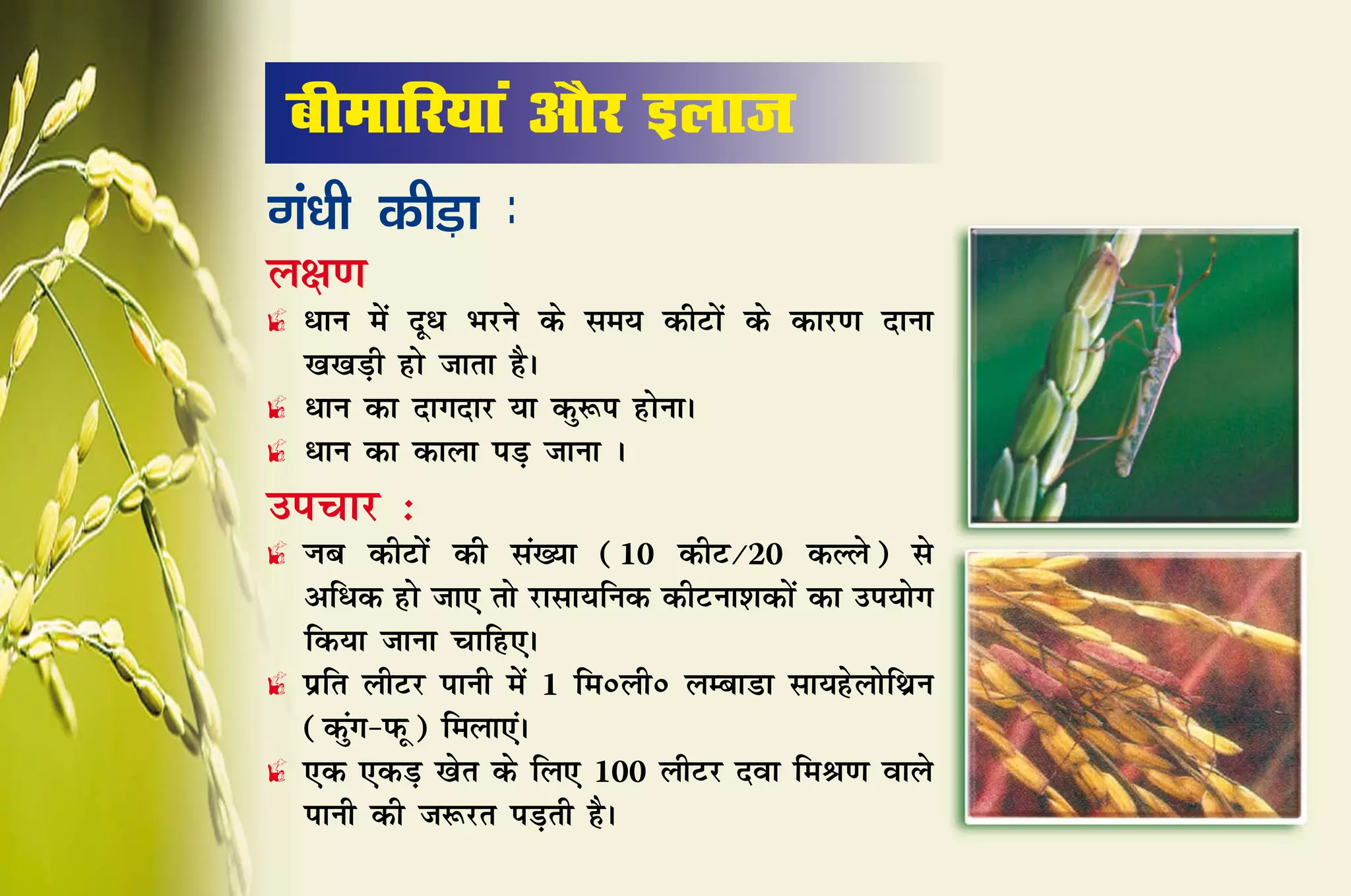 बीमारियां और इलाज

गंधी कीड़ा :

लक्षण

धान में दूध भरने के समय कीटों के कारण दाना खखड़ी हो जाता है।

धान का दागदार या कुरूप होना।

धान का काला पड़ जाना ।

उपचार :

जब कीटों की संख्या (10 कीट/20 कल्ले) से अधिक हो जाए तो रासायनिक कीटनाशकों का उपयोग किया जाना चाहिए।

प्रति लीटर पानी में 1 मि०ली० लम्बाडा सायहेलोथ्रिन (कुंग-फू) मिलाएं।

एक एकड़ खेत के लिए 100 लीटर दवा मिश्रण वाले पानी की जरूरत पड़ती है।